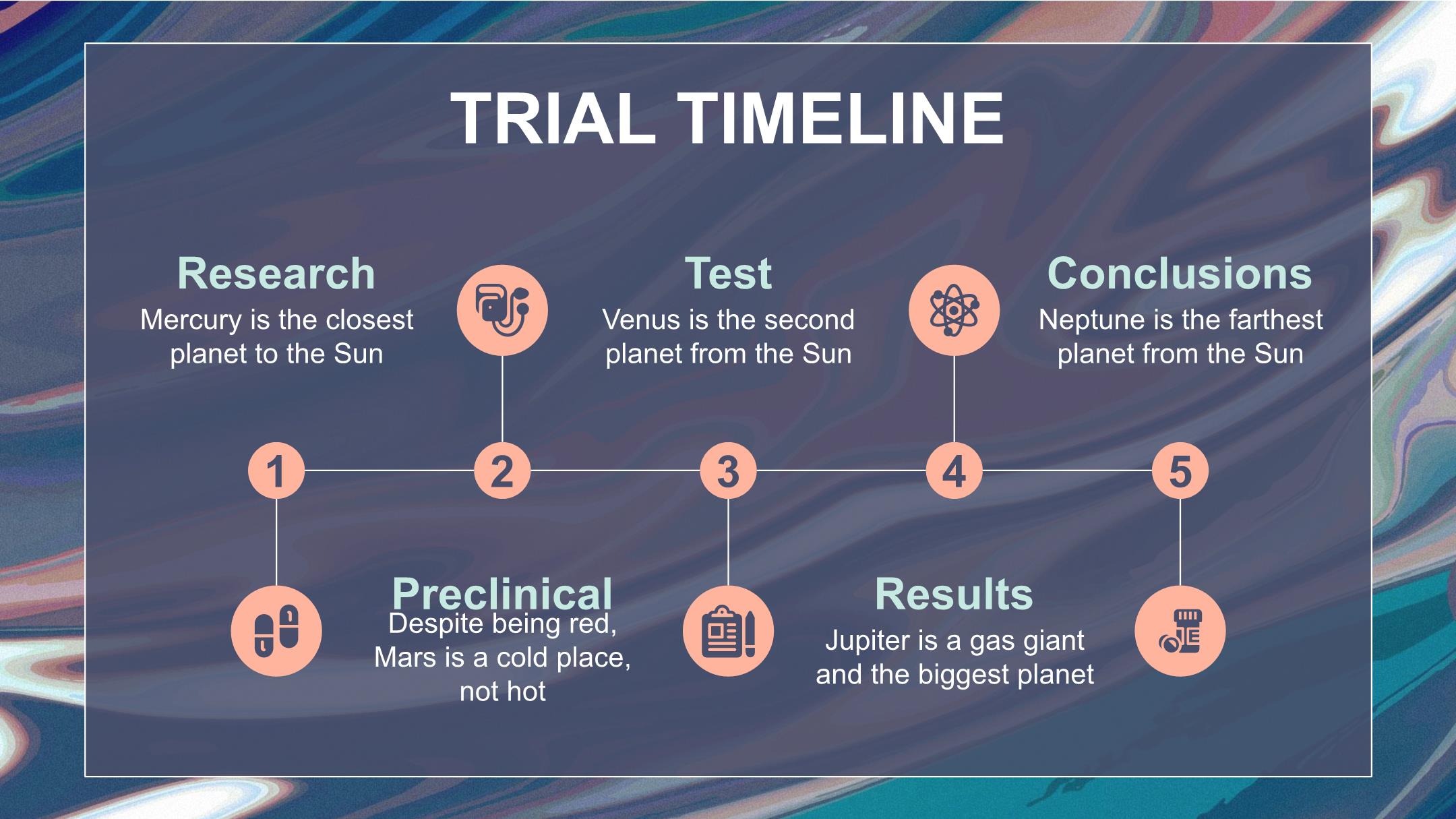 TRIAL TIMELINE

Research
Mercury is the closest planet to the Sun

Test
Venus is the second planet from the Sun

Conclusions
Neptune is the farthest planet from the Sun

1

2

3

4

5

Preclinical
Despite being red, Mars is a cold place, not hot

Results
Jupiter is a gas giant and the biggest planet